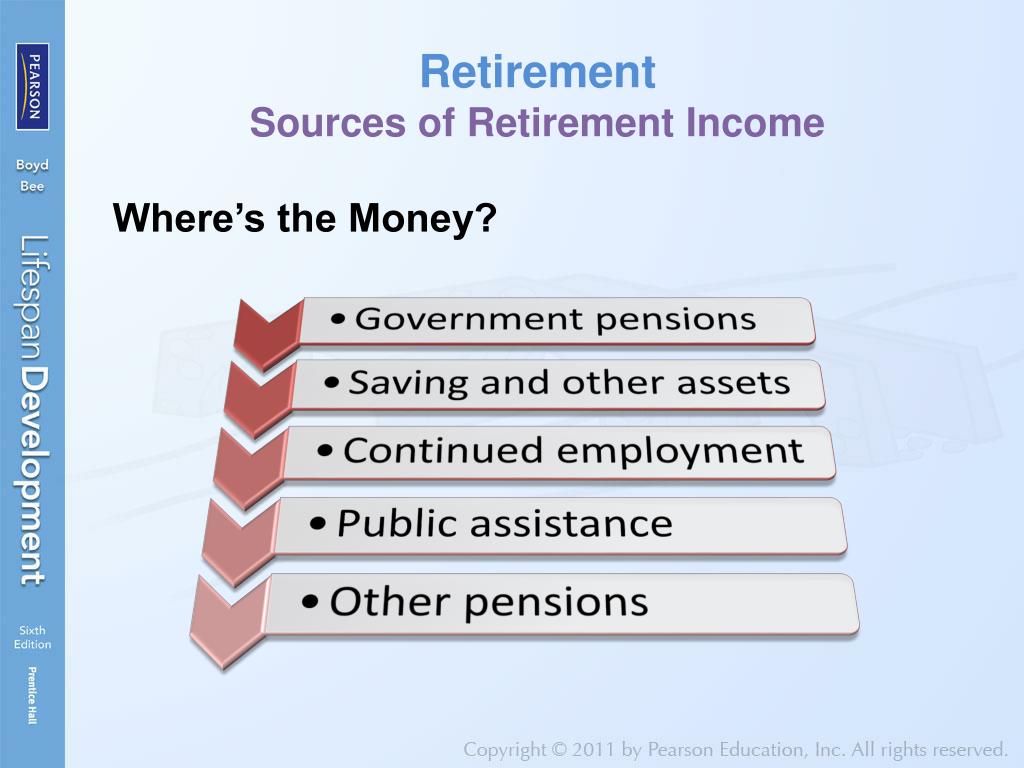 PEARSON

Boyd
Bee

Lifespan Development

Sixth
Edition

Prentice Hall

Retirement
Sources of Retirement Income

Where's the Money?

• Government pensions

• Saving and other assets

• Continued employment

• Public assistance

• Other pensions

Copyright © 2011 by Pearson Education, Inc. All rights reserved.